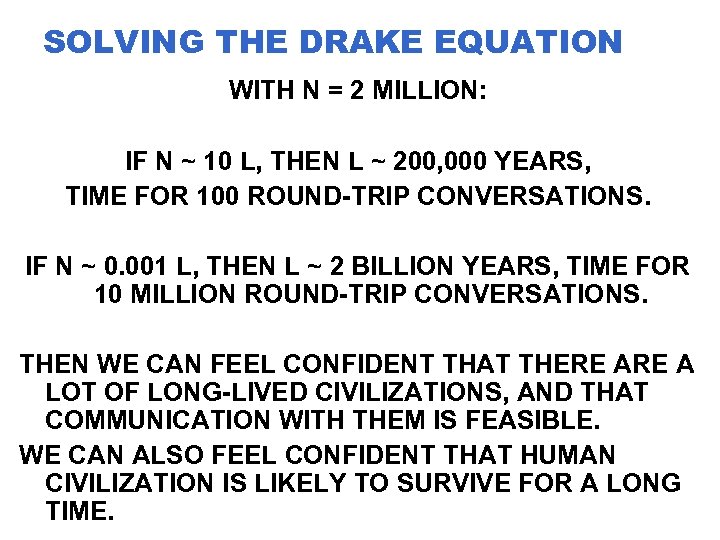 SOLVING THE DRAKE EQUATION

WITH N = 2 MILLION:

IF N ~ 10 L, THEN L ~ 200,000 YEARS, TIME FOR 100 ROUND-TRIP CONVERSATIONS.

IF N ~ 0.001 L, THEN L ~ 2 BILLION YEARS, TIME FOR 10 MILLION ROUND-TRIP CONVERSATIONS.

THEN WE CAN FEEL CONFIDENT THAT THERE ARE A LOT OF LONG-LIVED CIVILIZATIONS, AND THAT COMMUNICATION WITH THEM IS FEASIBLE.

WE CAN ALSO FEEL CONFIDENT THAT HUMAN CIVILIZATION IS LIKELY TO SURVIVE FOR A LONG TIME.